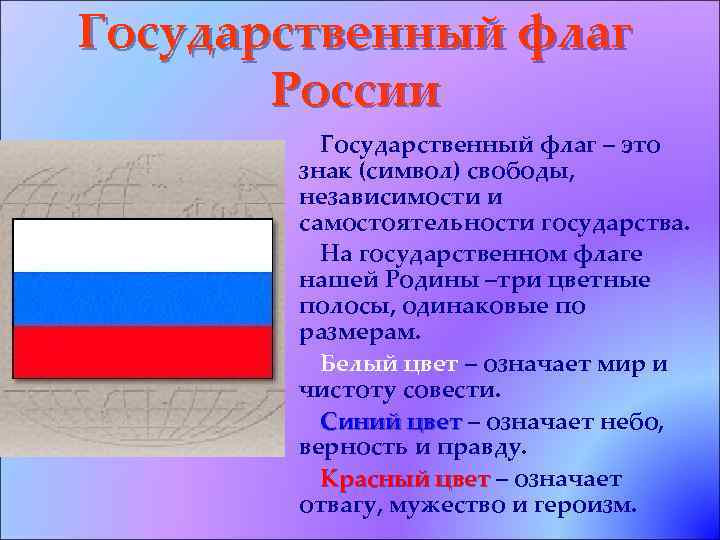 Государственный флаг России

Государственный флаг – это знак (символ) свободы, независимости и самостоятельности государства.

На государственном флаге нашей Родины –три цветные полосы, одинаковые по размерам.

Белый цвет – означает мир и чистоту совести.

Синий цвет – означает небо, верность и правду.

Красный цвет – означает отвагу, мужество и героизм.